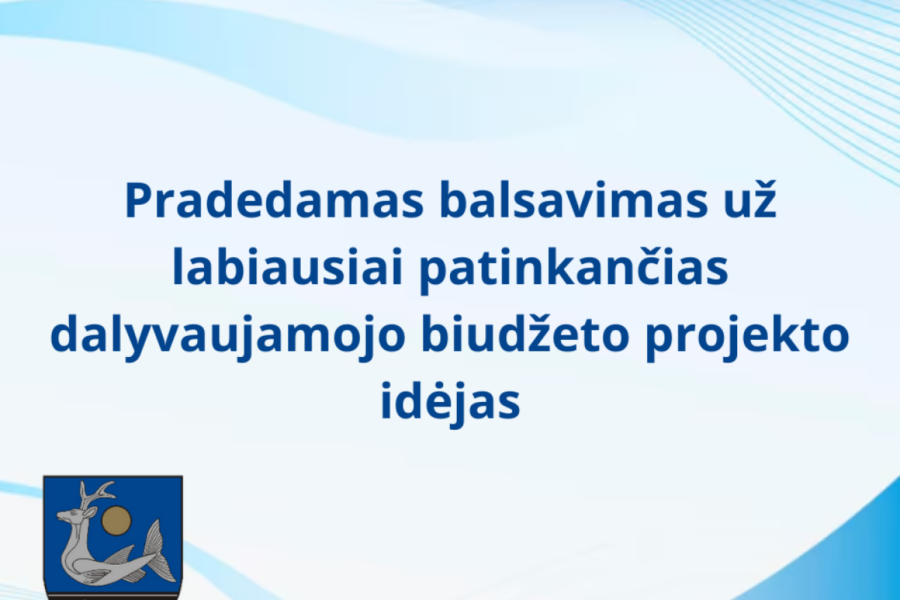 Pradedamas balsavimas už labiausiai patinkančias dalyvaujamojo biudžeto projekto idėjas